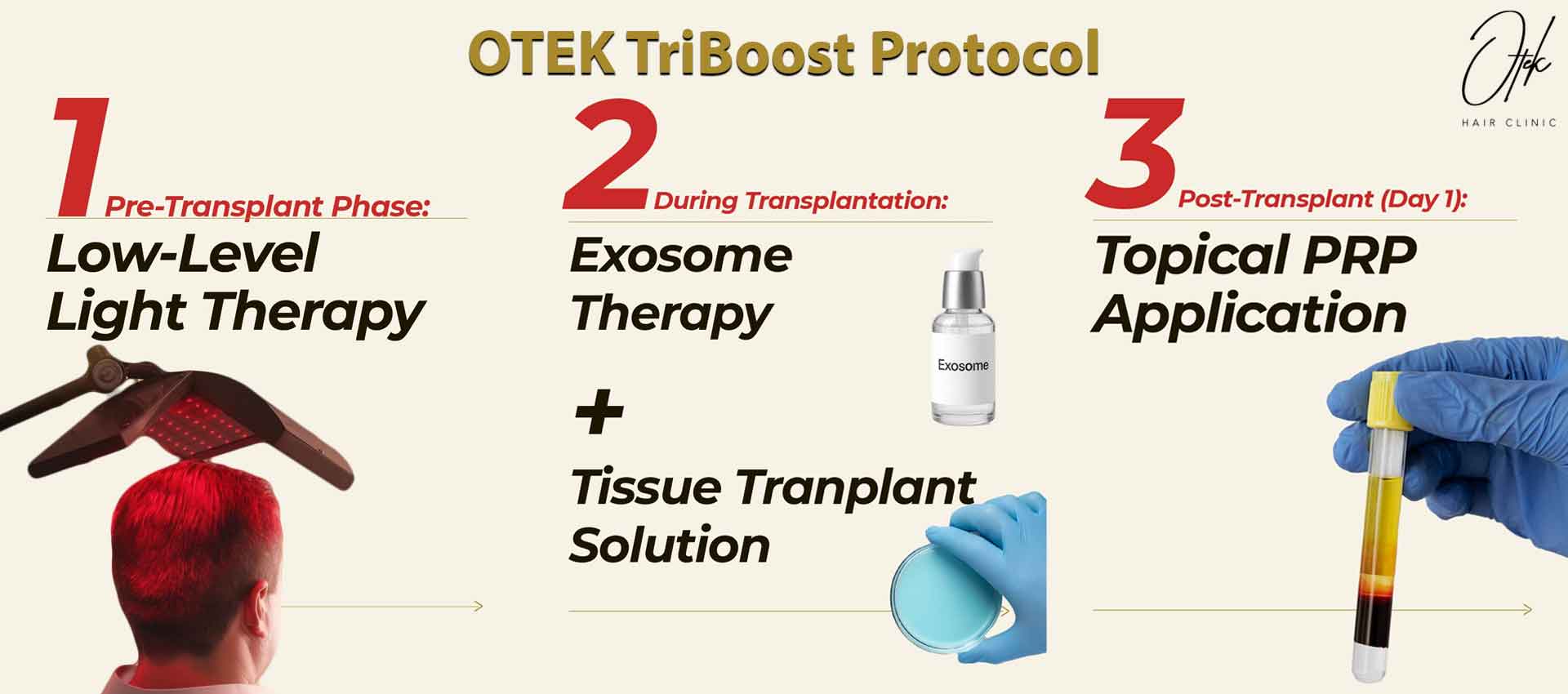 OTEK TriBoost Protocol

Otek
HAIR CLINIC

1 Pre-Transplant Phase:
Low-Level Light Therapy

2 During Transplantation:
Exosome Therapy

Exosome

+

Tissue Tranplant Solution

3 Post-Transplant (Day 1):
Topical PRP Application